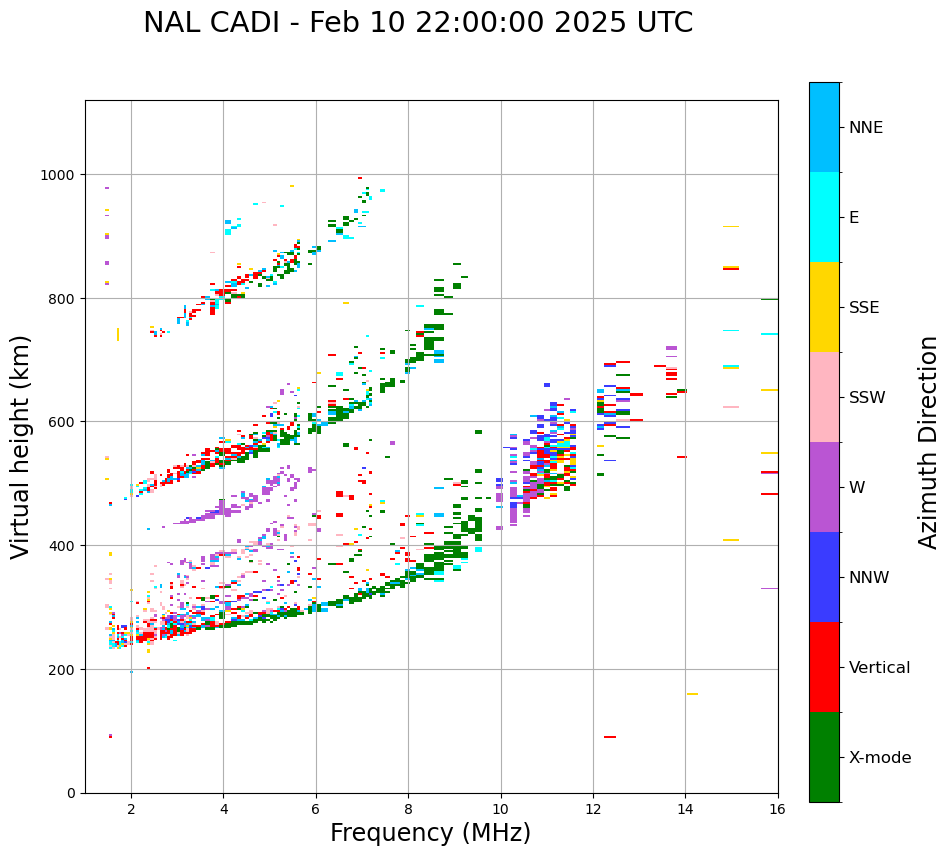 NAL CADI - Feb 10 22:00:00 2025 UTC

Virtual height (km)

1000
800
600
400
200
0

2
4
6
8
10
12
14
16

Frequency (MHz)

NNE
E
SSE
SSW
W
NNW
Vertical
X-mode

Azimuth Direction